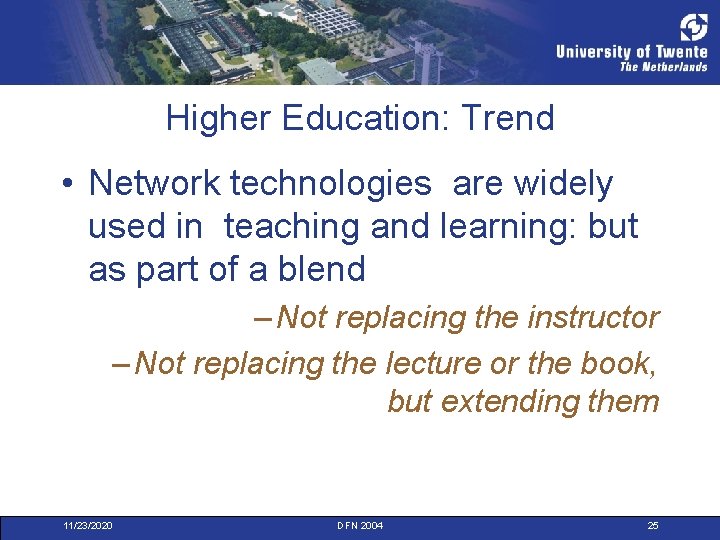 University of Twente
The Netherlands

Higher Education: Trend

• Network technologies are widely used in teaching and learning: but as part of a blend

– Not replacing the instructor

– Not replacing the lecture or the book, but extending them

11/23/2020

DFN 2004

25